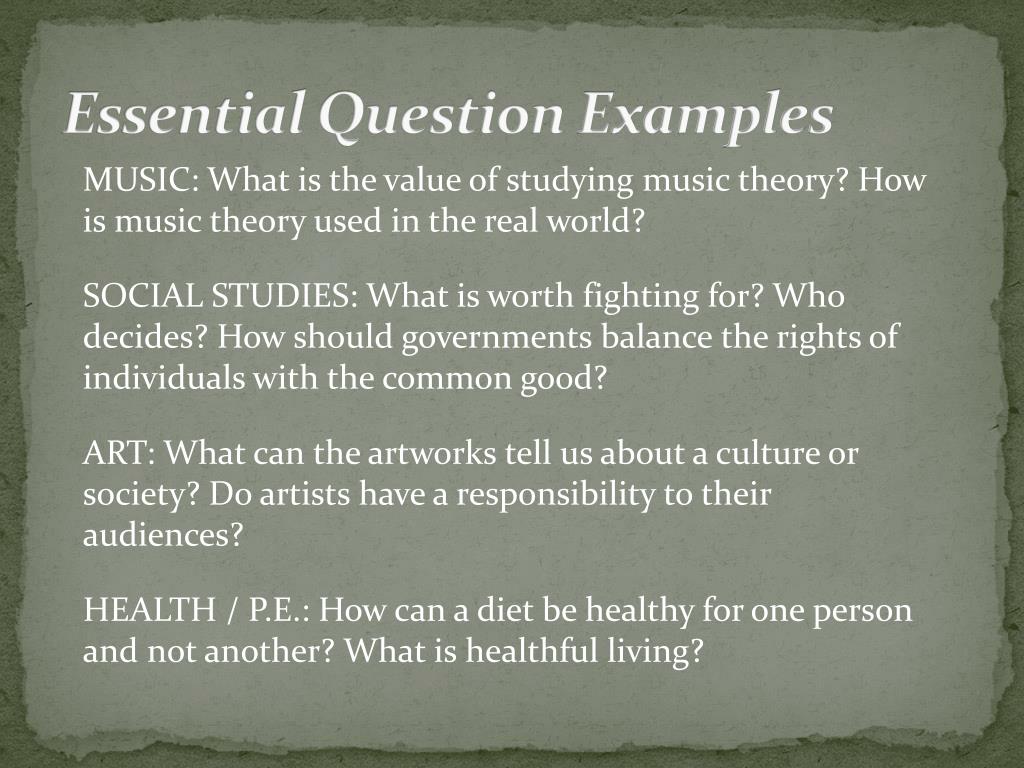 Essential Question Examples

MUSIC: What is the value of studying music theory? How is music theory used in the real world?

SOCIAL STUDIES: What is worth fighting for? Who decides? How should governments balance the rights of individuals with the common good?

ART: What can the artworks tell us about a culture or society? Do artists have a responsibility to their audiences?

HEALTH / P.E.: How can a diet be healthy for one person and not another? What is healthful living?